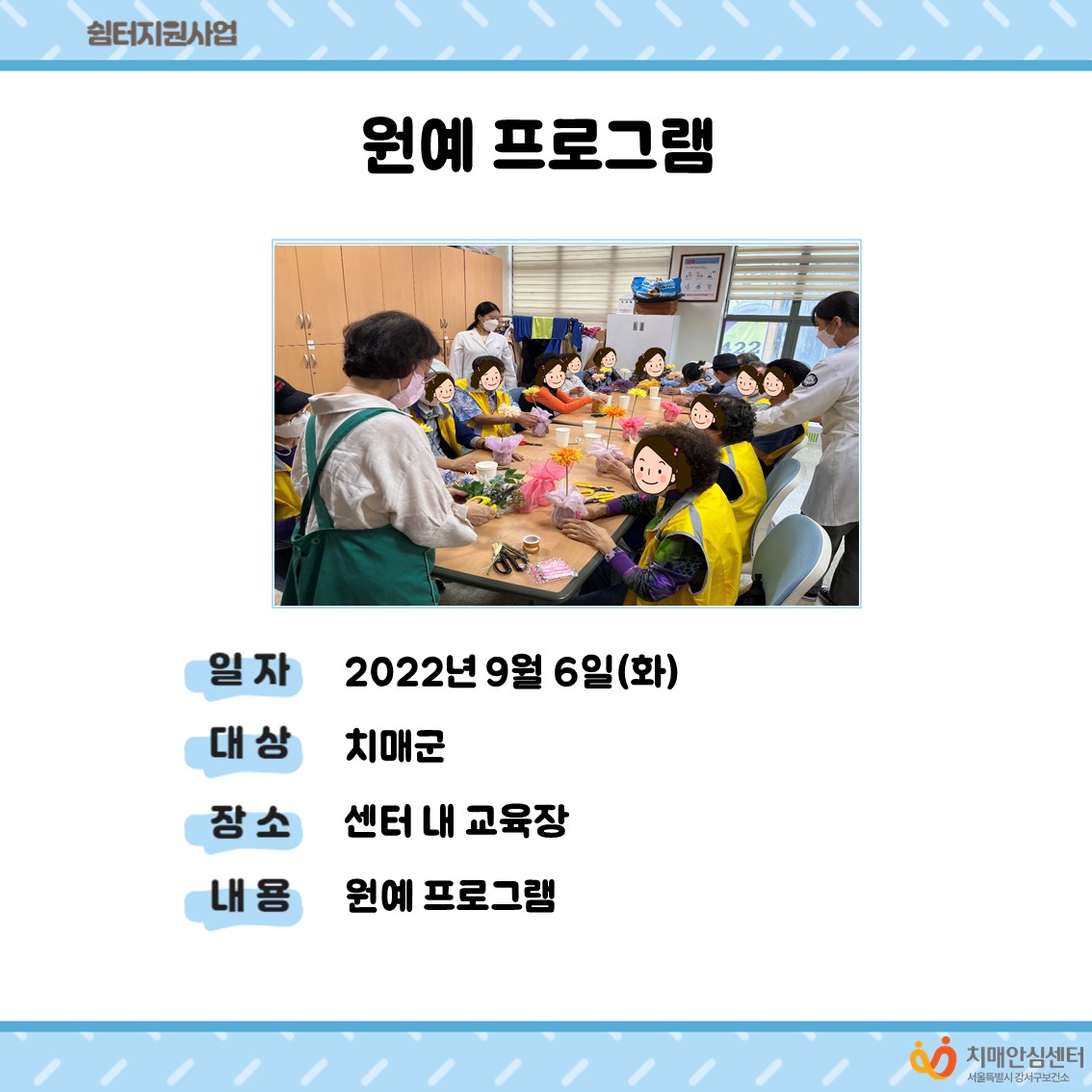 쉼터지원사업

원예 프로그램

일 자 2022년 9월 6일(화)

대 상 치매군

장 소 센터 내 교육장

내 용 원예 프로그램

치매안심센터
서울특별시 강서구보건소